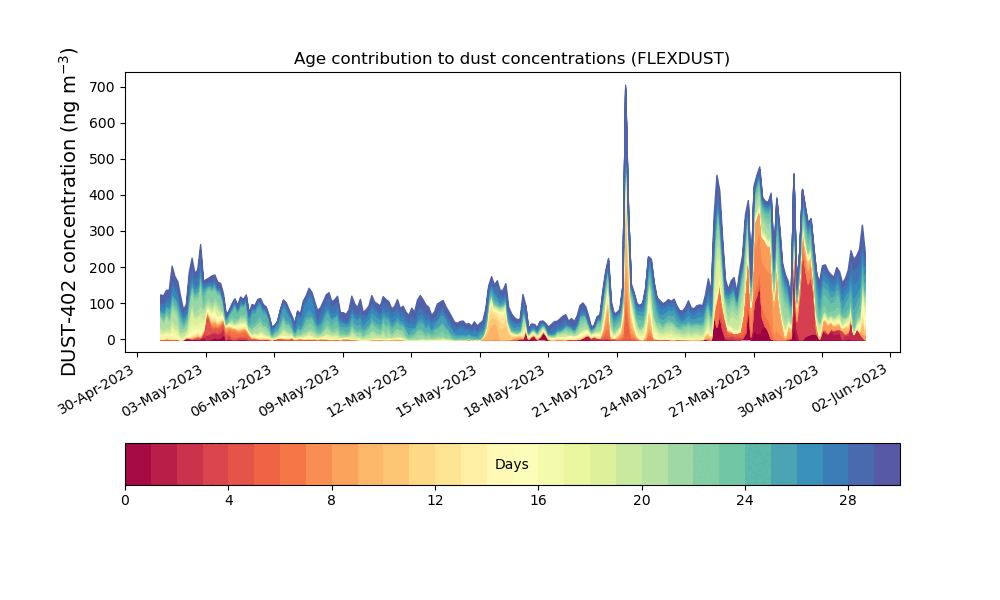 Age contribution to dust concentrations (FLEXDUST)

DUST-402 concentration (ng m$^{-3}$)

700
600
500
400
300
200
100
0

30-Apr-2023
03-May-2023
06-May-2023
09-May-2023
12-May-2023
15-May-2023
18-May-2023
21-May-2023
24-May-2023
27-May-2023
30-May-2023
02-Jun-2023

Days

0
4
8
12
16
20
24
28